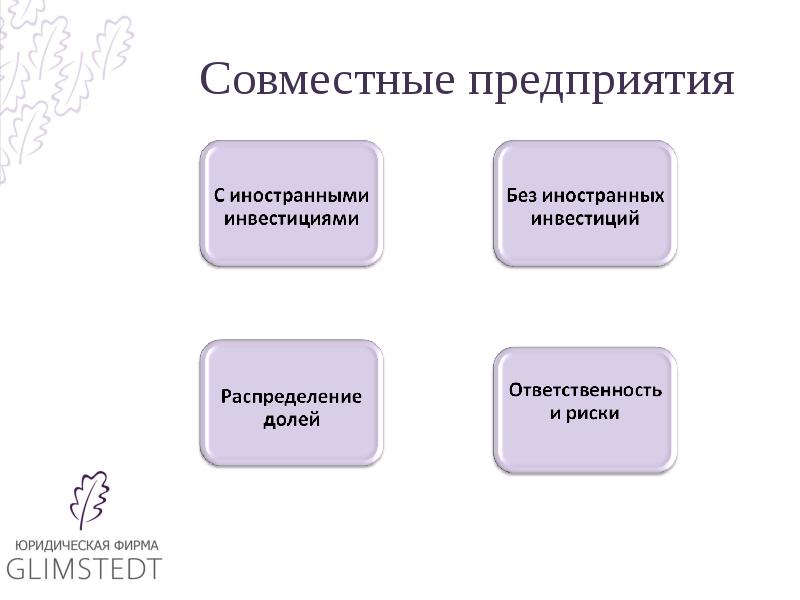 Совместные предприятия

С иностранными инвестициями

Без иностранных инвестиций

Распределение долей

Ответственность и риски

ЮРИДИЧЕСКАЯ ФИРМА
GLIMSTEDT